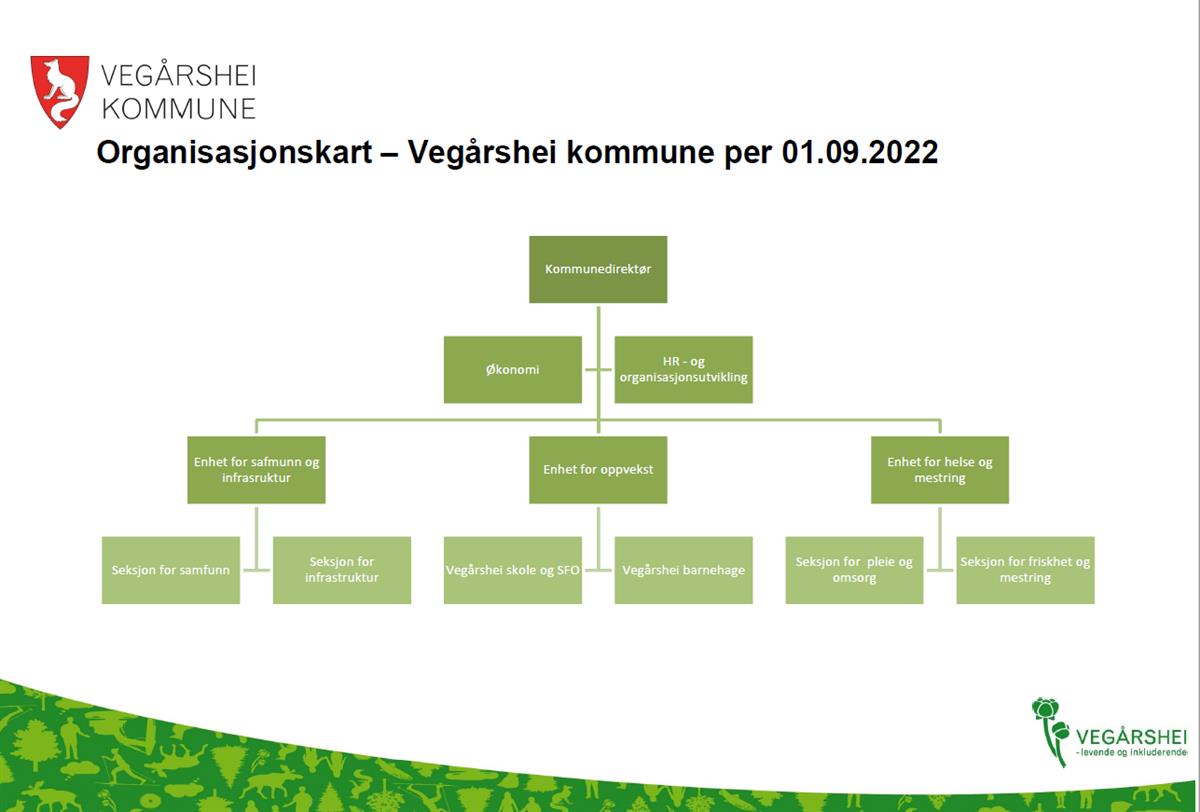 VEGÅRSHEI
KOMMUNE

Organisasjonskart – Vegårshei kommune per 01.09.2022

Kommunedirektør

Økonomi

HR - og organisasjonsutvikling

Enhet for safmunn og infrasruktur

Enhet for oppvekst

Enhet for helse og mestring

Seksjon for samfunn

Seksjon for infrastruktur

Vegårshei skole og SFO

Vegårshei barnehage

Seksjon for pleie og omsorg

Seksjon for friskhet og mestring

VEGÅRSHEI
- levende og inkluderende